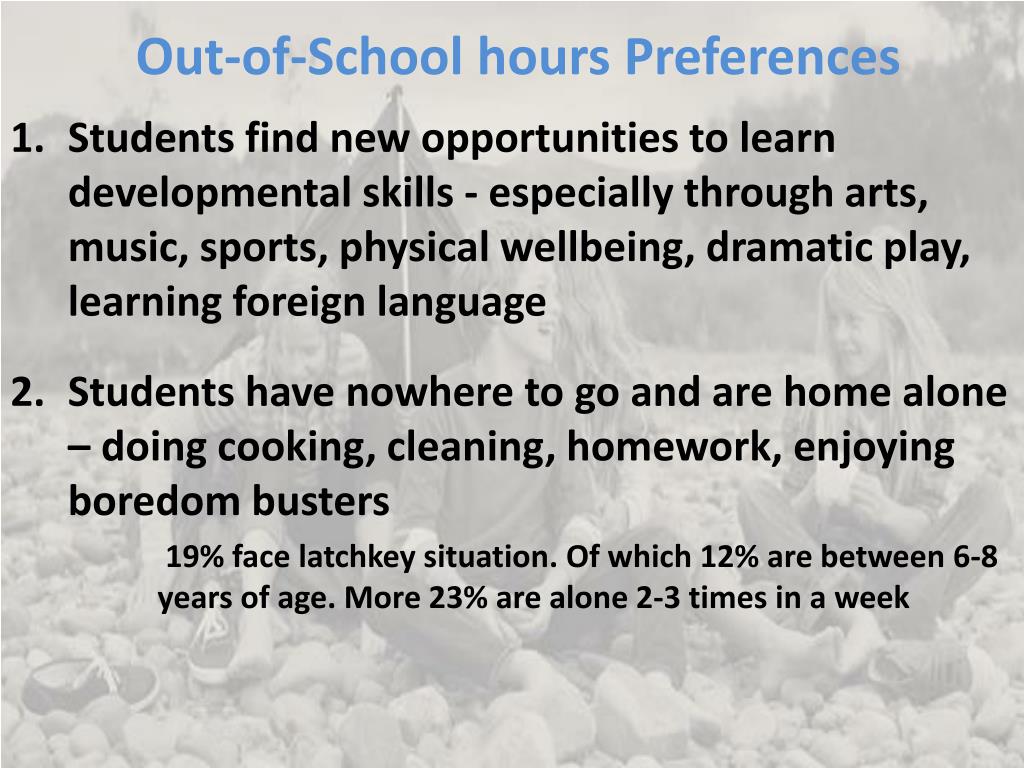 Out-of-School hours Preferences

1. Students find new opportunities to learn developmental skills - especially through arts, music, sports, physical wellbeing, dramatic play, learning foreign language

2. Students have nowhere to go and are home alone – doing cooking, cleaning, homework, enjoying boredom busters

19% face latchkey situation. Of which 12% are between 6-8 years of age. More 23% are alone 2-3 times in a week